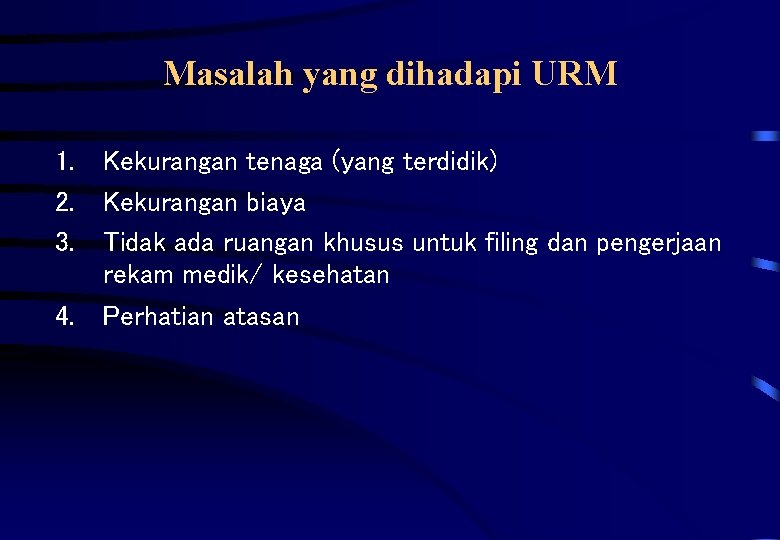 Masalah yang dihadapi URM

1. Kekurangan tenaga (yang terdidik)
2. Kekurangan biaya
3. Tidak ada ruangan khusus untuk filing dan pengerjaan rekam medik/ kesehatan
4. Perhatian atasan